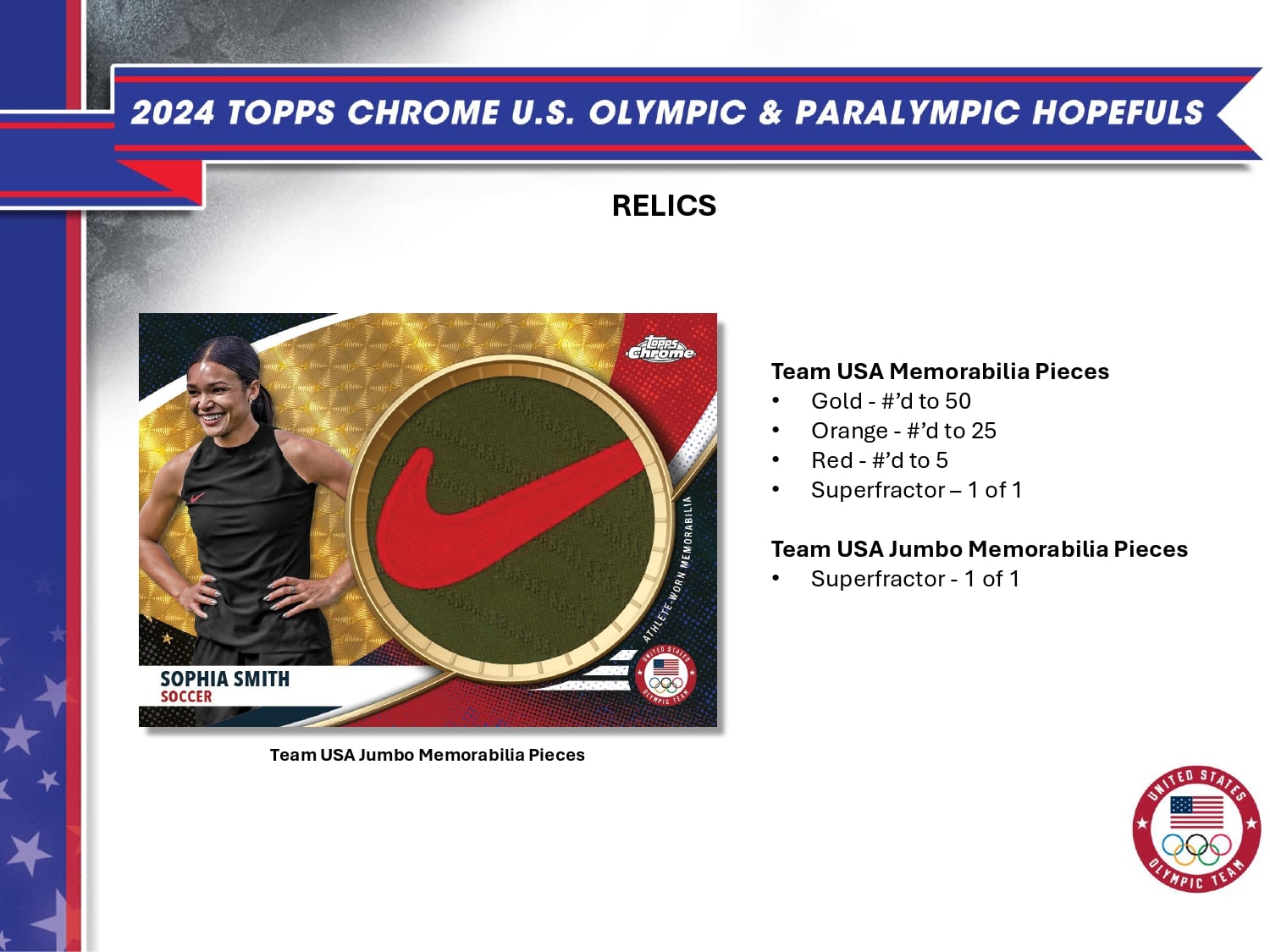 2024 TOPPS CHROME U.S. OLYMPIC & PARALYMPIC HOPEFULS

RELICS

Topps Chrome

ATHLETE-WORN MEMORABILIA

UNITED STATES OLYMPIC TEAM

SOPHIA SMITH
SOCCER

Team USA Jumbo Memorabilia Pieces

Team USA Memorabilia Pieces
• Gold - #'d to 50
• Orange - #'d to 25
• Red - #'d to 5
• Superfractor – 1 of 1

Team USA Jumbo Memorabilia Pieces
• Superfractor - 1 of 1

UNITED STATES OLYMPIC TEAM